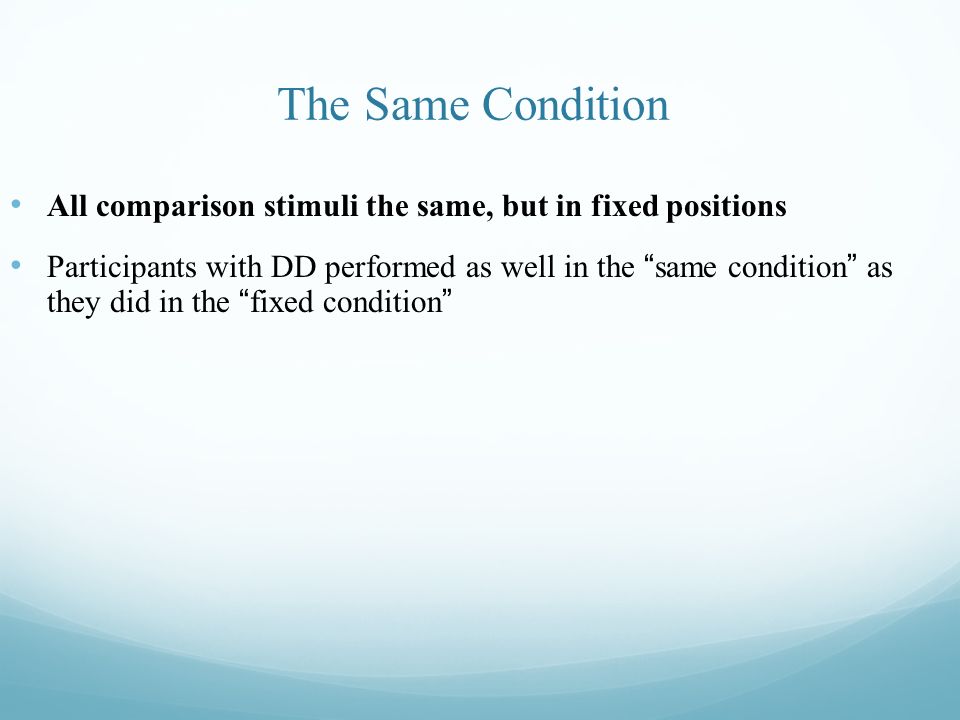 The Same Condition

• All comparison stimuli the same, but in fixed positions

• Participants with DD performed as well in the “same condition” as they did in the “fixed condition”